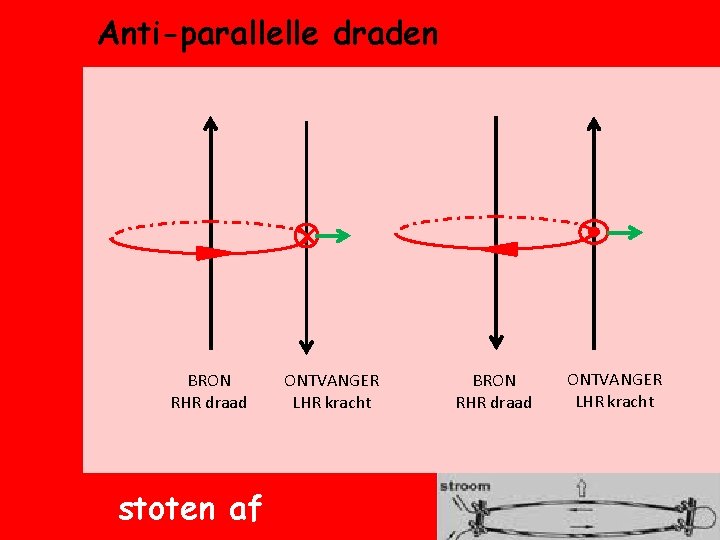 Anti-parallelle draden

BRON
RHR draad

ONTVANGER
LHR kracht

BRON
RHR draad

ONTVANGER
LHR kracht

stoten af

stroom